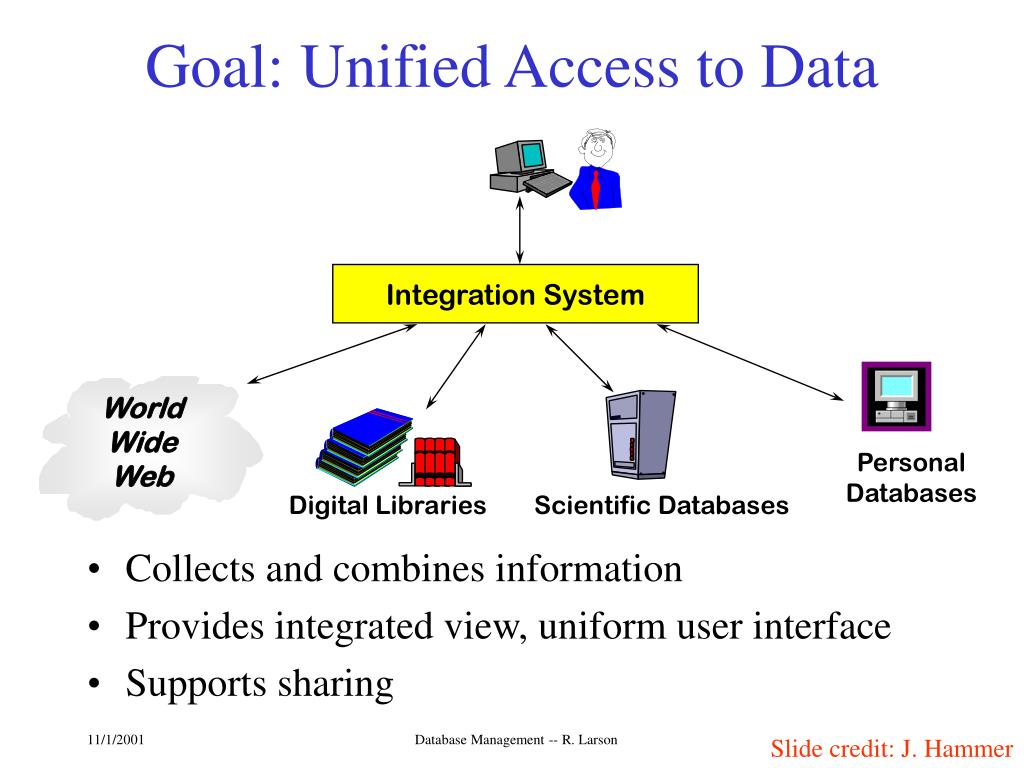 Goal: Unified Access to Data

Integration System

World Wide Web

Digital Libraries

Scientific Databases

Personal Databases

• Collects and combines information
• Provides integrated view, uniform user interface
• Supports sharing

11/1/2001

Database Management -- R. Larson

Slide credit: J. Hammer